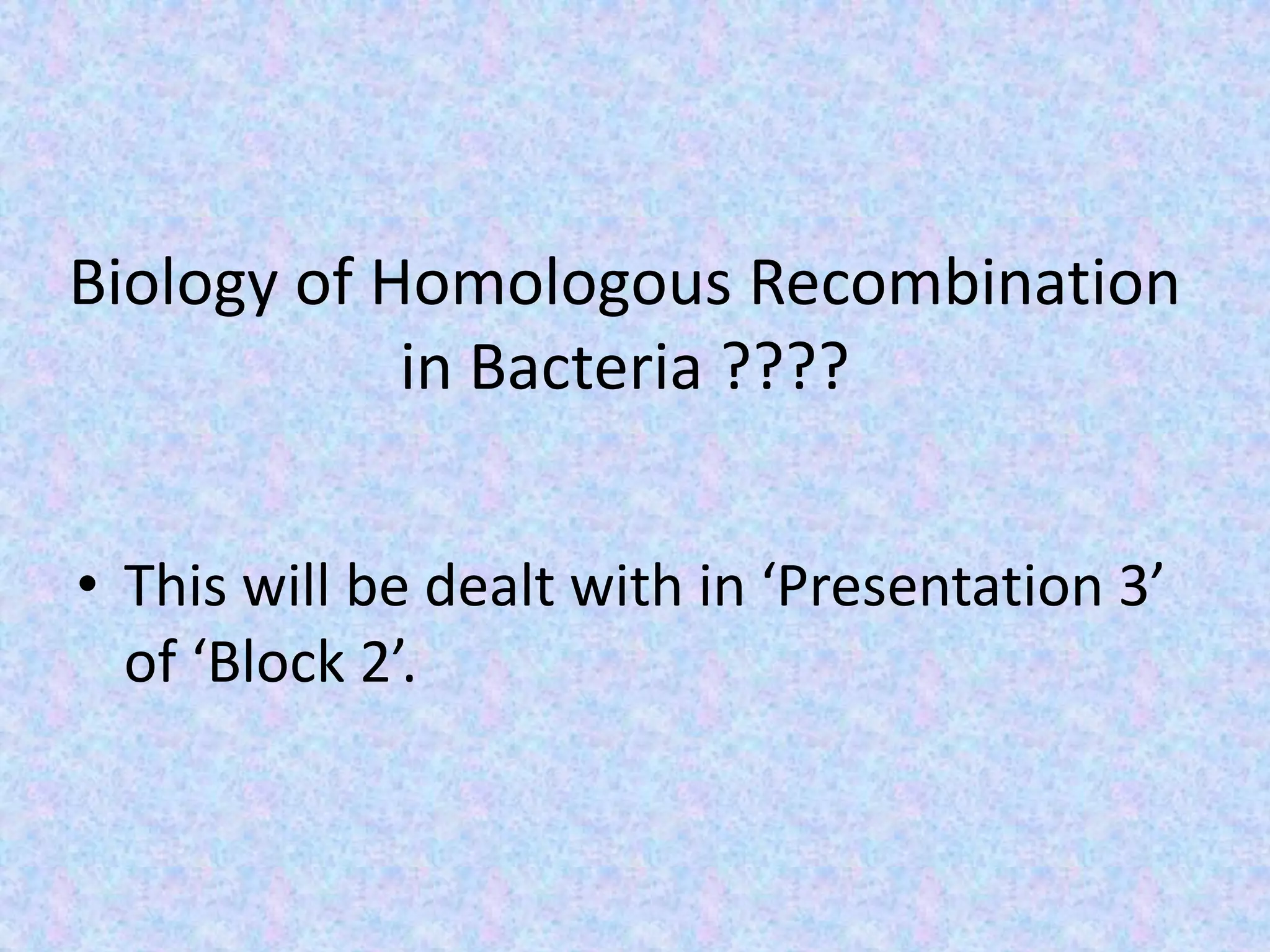 Biology of Homologous Recombination in Bacteria ????

• This will be dealt with in ‘Presentation 3’ of ‘Block 2’.